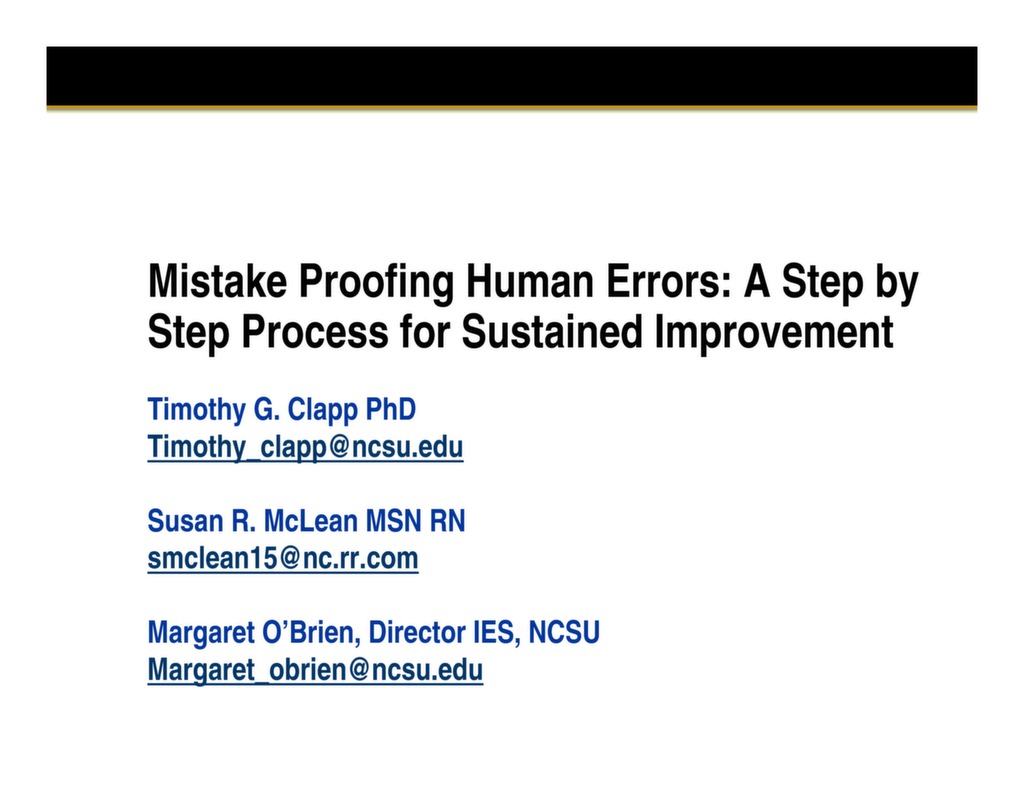 Mistake Proofing Human Errors: A Step by Step Process for Sustained Improvement

Timothy G. Clapp PhD
Timothy_clapp@ncsu.edu

Susan R. McLean MSN RN
smclean15@nc.rr.com

Margaret O'Brien, Director IES, NCSU
Margaret_obrien@ncsu.edu